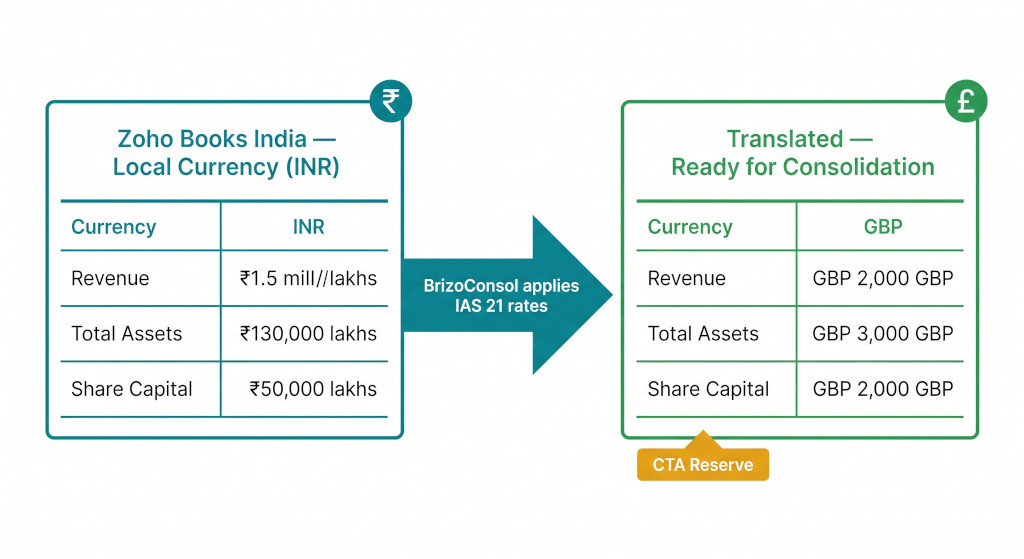 ₹

Zoho Books India — Local Currency (INR)

| Currency | INR |
|---|---|
| Revenue | ₹1.5 mill//lakhs |
| Total Assets | ₹130,000 lakhs |
| Share Capital | ₹50,000 lakhs |

BrizoConsol applies IAS 21 rates

£

Translated — Ready for Consolidation

| Currency | GBP |
|---|---|
| Revenue | GBP 2,000 GBP |
| Total Assets | GBP 3,000 GBP |
| Share Capital | GBP 2,000 GBP |

CTA Reserve